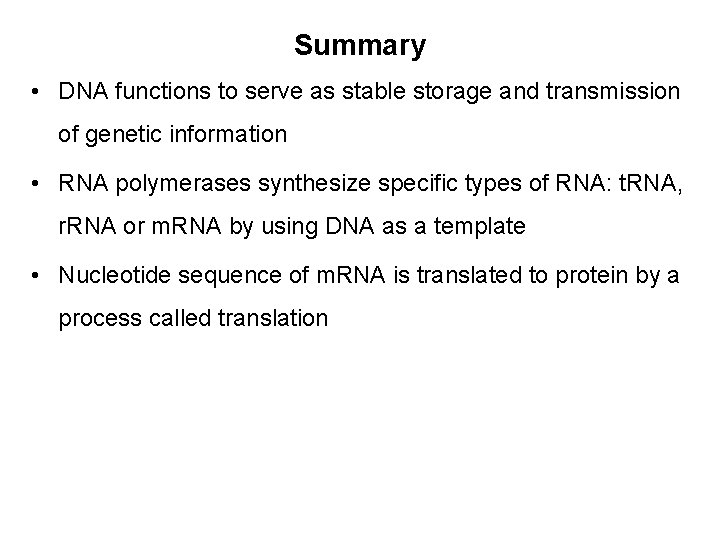 Summary

• DNA functions to serve as stable storage and transmission of genetic information

• RNA polymerases synthesize specific types of RNA: tRNA, rRNA or mRNA by using DNA as a template

• Nucleotide sequence of mRNA is translated to protein by a process called translation